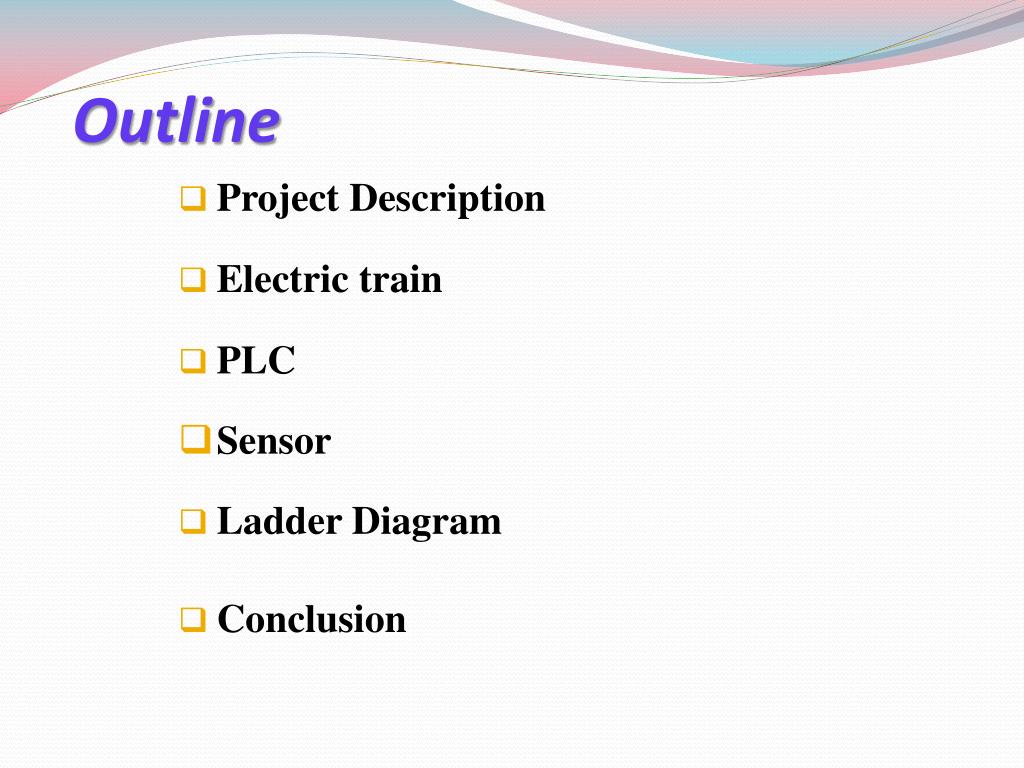 Outline

❑ Project Description

❑ Electric train

❑ PLC

❑ Sensor

❑ Ladder Diagram

❑ Conclusion